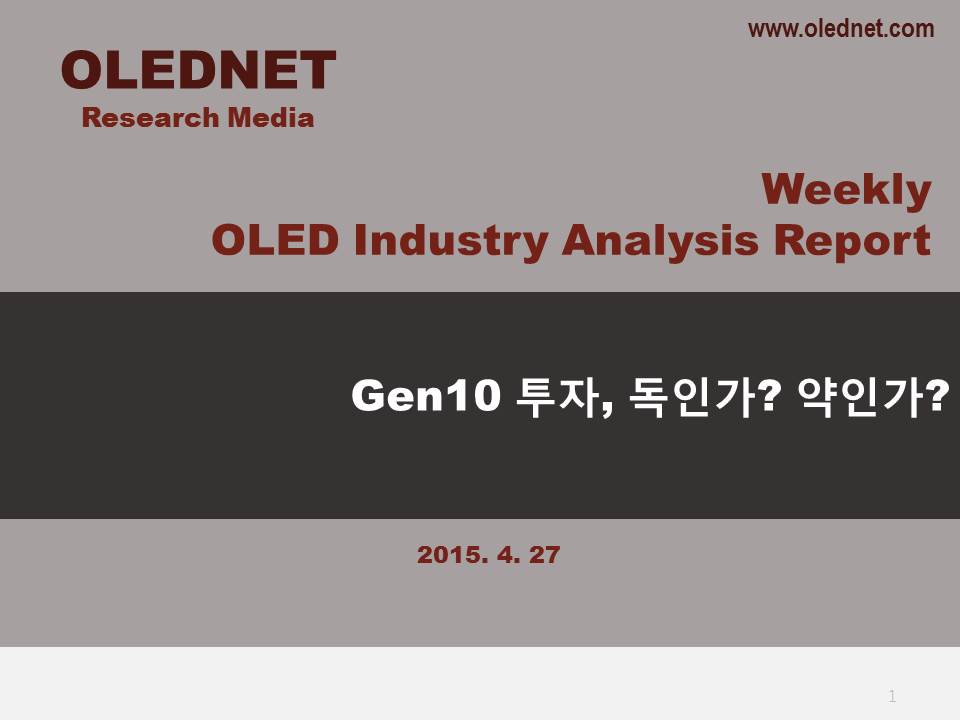 www.olednet.com

OLEDNET
Research Media

Weekly
OLED Industry Analysis Report

Gen10 투자, 독인가? 약인가?

2015. 4. 27

1